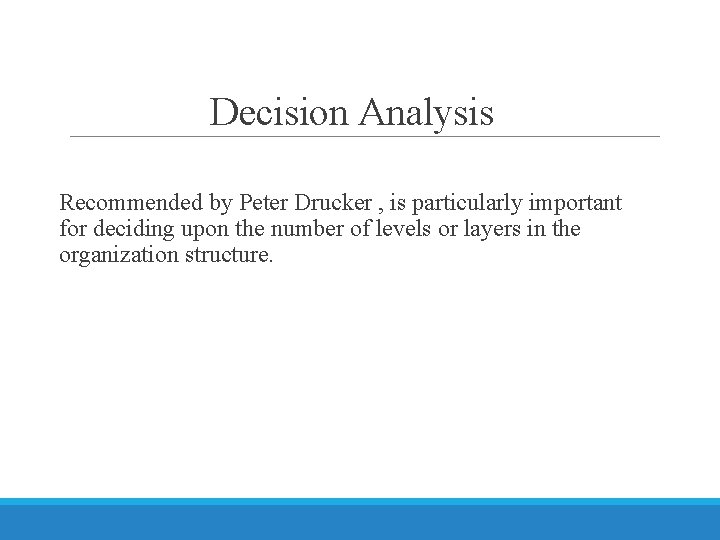 Decision Analysis

Recommended by Peter Drucker , is particularly important for deciding upon the number of levels or layers in the organization structure.